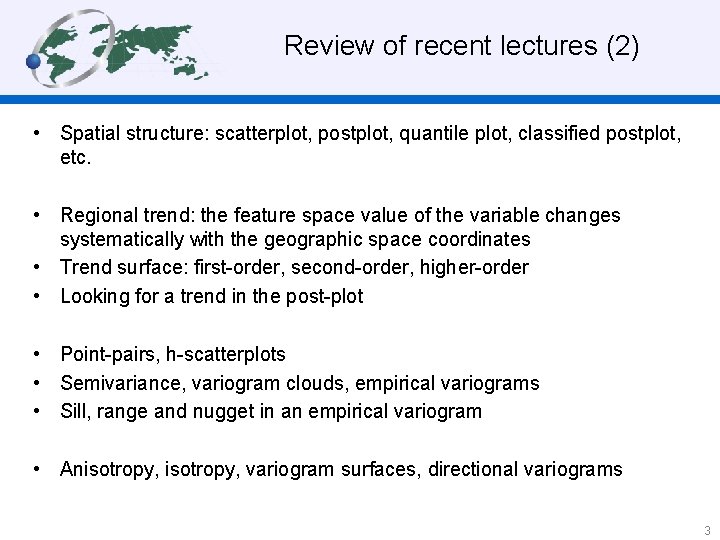 Review of recent lectures (2)

• Spatial structure: scatterplot, postplot, quantile plot, classified postplot, etc.

• Regional trend: the feature space value of the variable changes systematically with the geographic space coordinates
• Trend surface: first-order, second-order, higher-order
• Looking for a trend in the post-plot

• Point-pairs, h-scatterplots
• Semivariance, variogram clouds, empirical variograms
• Sill, range and nugget in an empirical variogram

• Anisotropy, isotropy, variogram surfaces, directional variograms

3